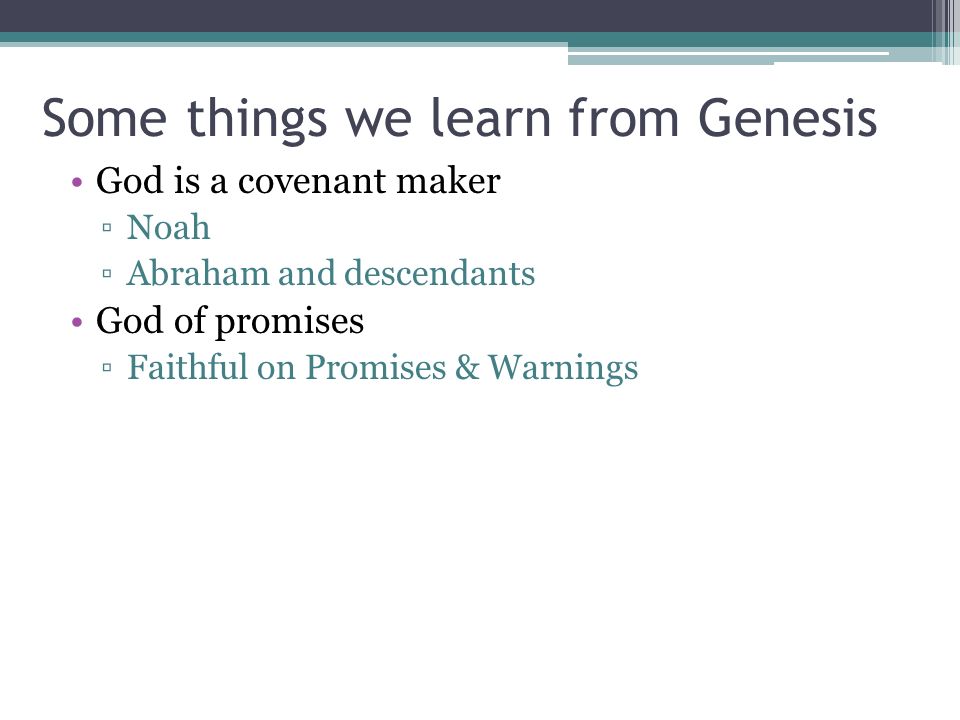 Some things we learn from Genesis

• God is a covenant maker
  ▫ Noah
  ▫ Abraham and descendants
• God of promises
  ▫ Faithful on Promises & Warnings